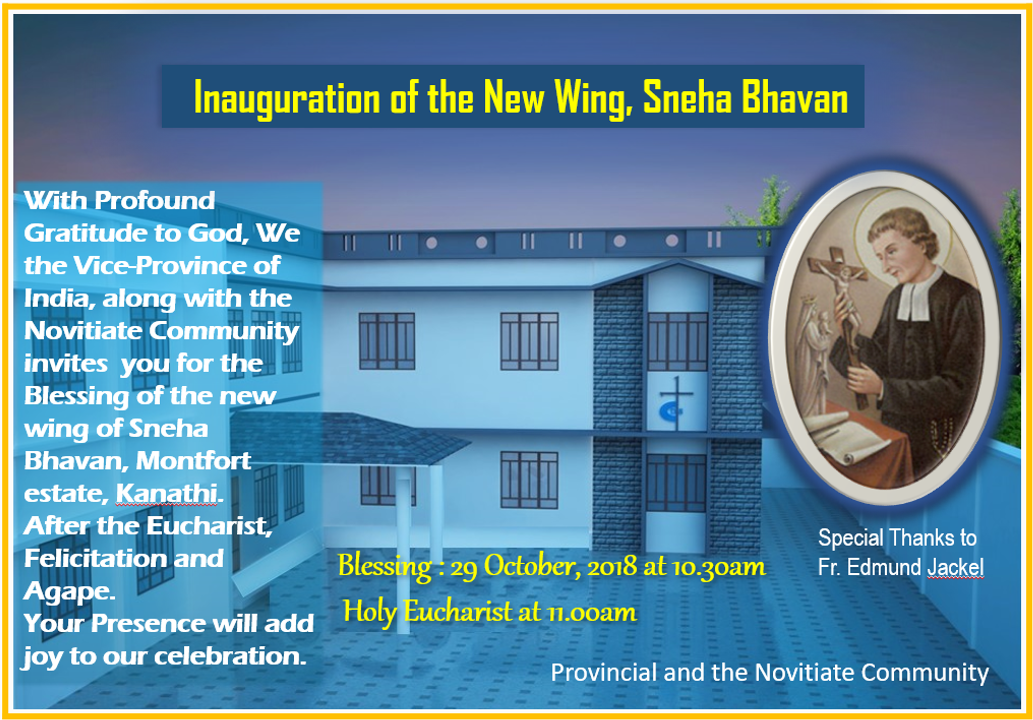 Inauguration of the New Wing, Sneha Bhavan

With Profound Gratitude to God, We the Vice-Province of India, along with the Novitiate Community invites you for the Blessing of the new wing of Sneha Bhavan, Montfort estate, Kanathi. After the Eucharist, Felicitation and Agape. Your Presence will add joy to our celebration.

Blessing : 29 October, 2018 at 10.30am
Holy Eucharist at 11.00am

Special Thanks to Fr. Edmund Jackel

Provincial and the Novitiate Community